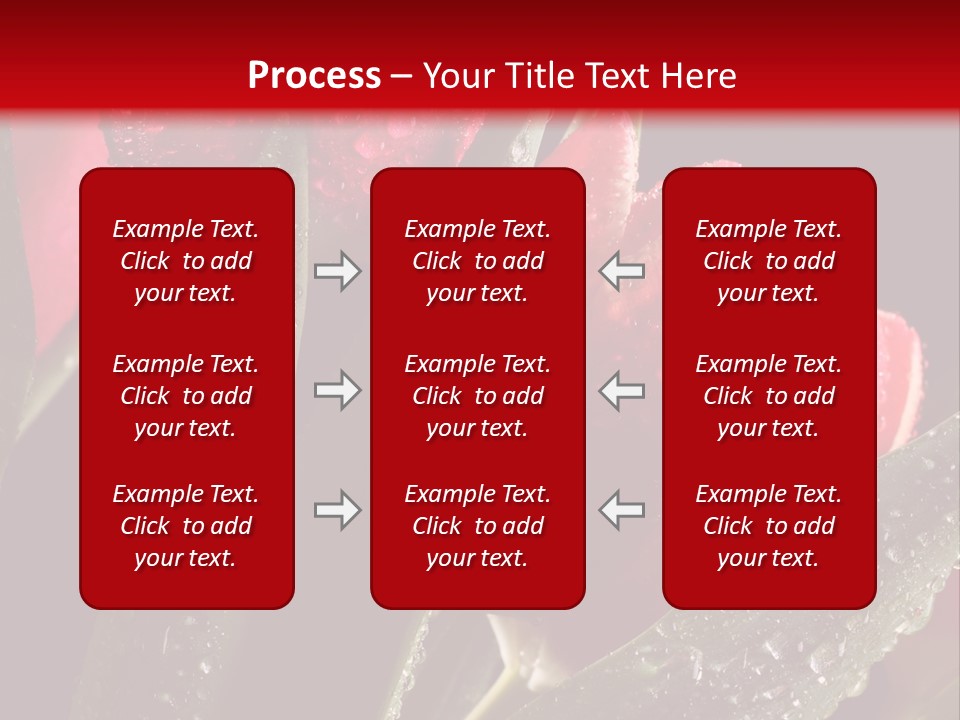 Process – Your Title Text Here

Example Text. Click to add your text.

Example Text. Click to add your text.

Example Text. Click to add your text.

Example Text. Click to add your text.

Example Text. Click to add your text.

Example Text. Click to add your text.

Example Text. Click to add your text.

Example Text. Click to add your text.

Example Text. Click to add your text.